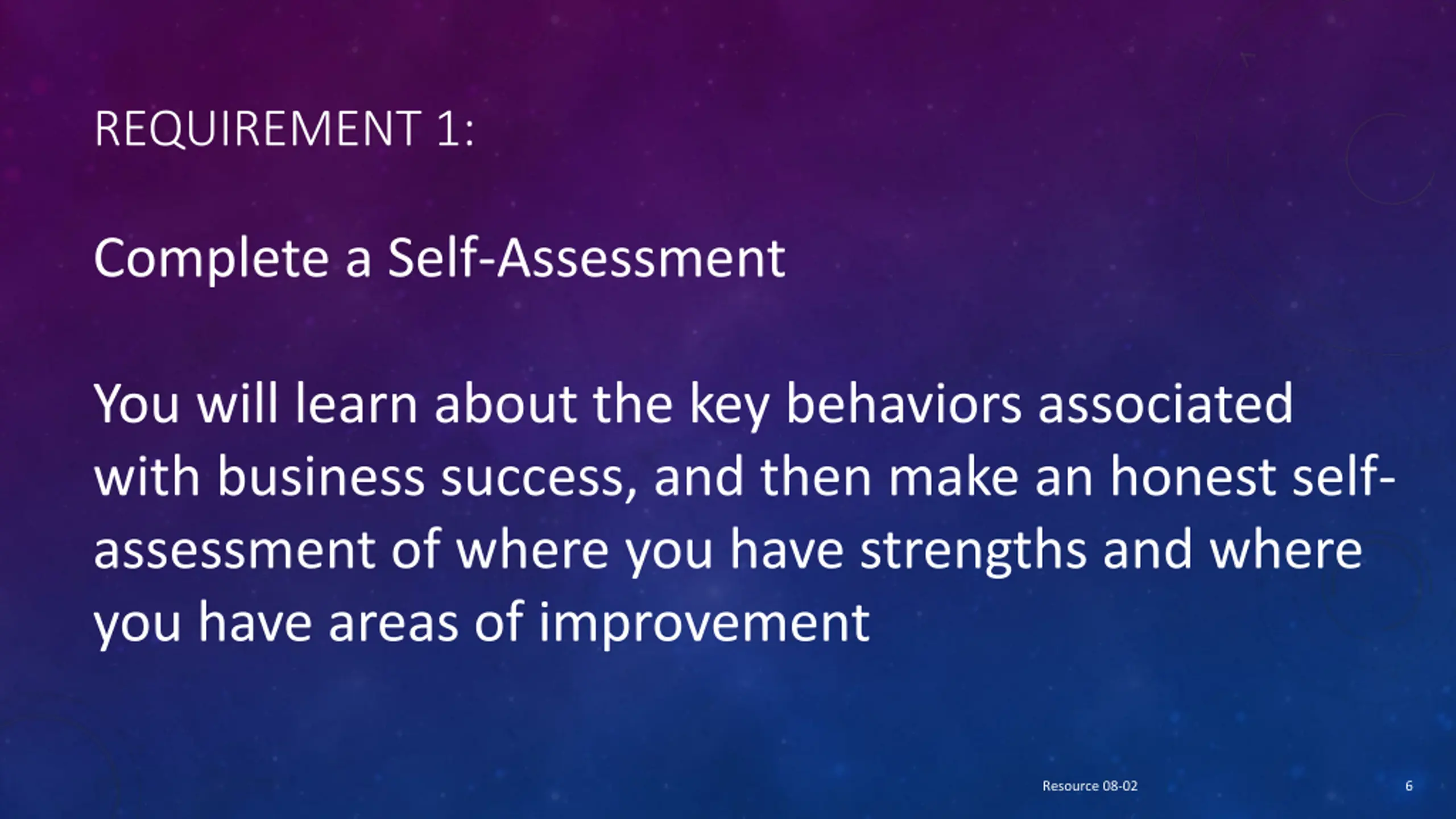 REQUIREMENT 1:

Complete a Self-Assessment

You will learn about the key behaviors associated with business success, and then make an honest self-assessment of where you have strengths and where you have areas of improvement

Resource 08-02

6